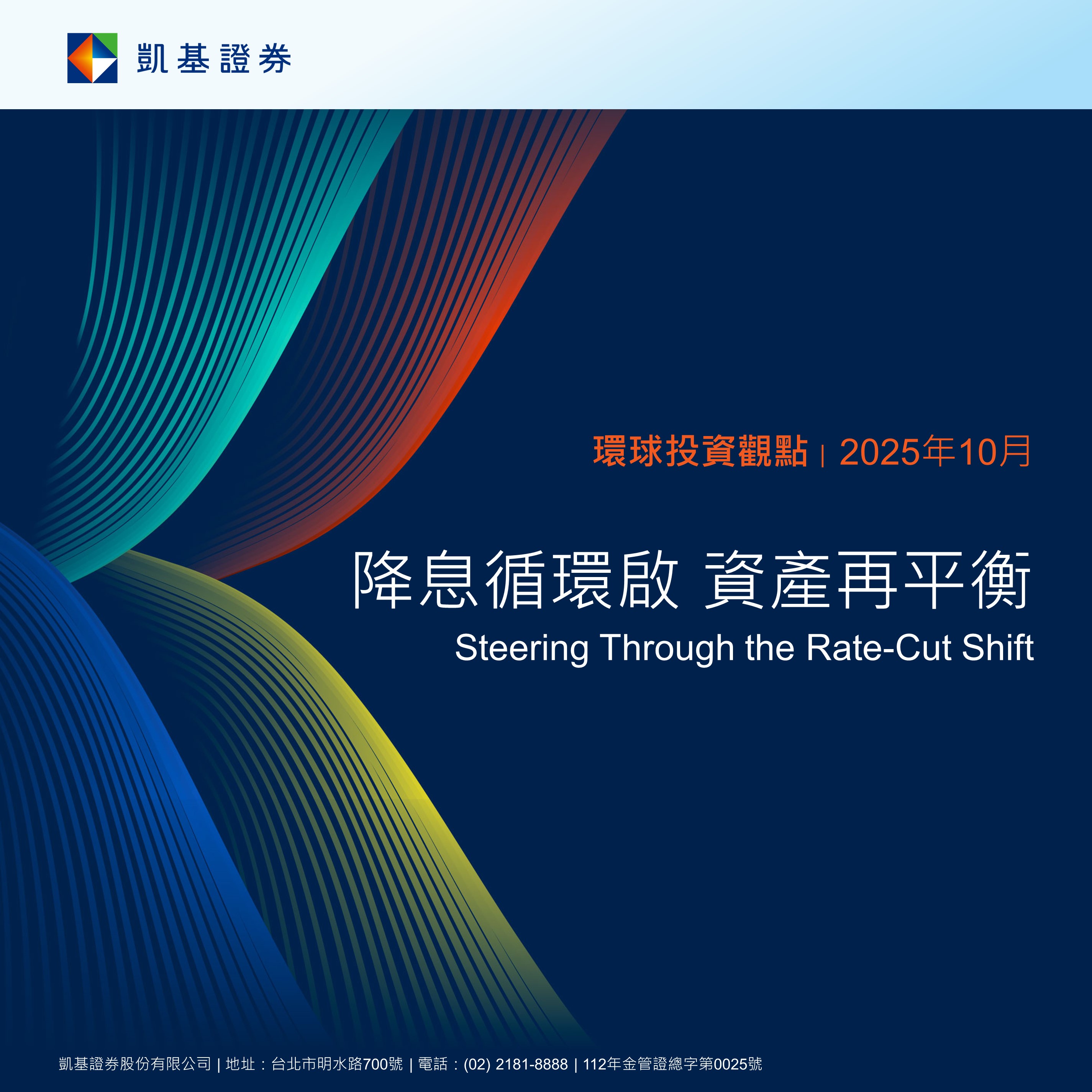 凱基證券

環球投資觀點 | 2025年10月

降息循環啟 資產再平衡

Steering Through the Rate-Cut Shift

凱基證券股份有限公司 | 地址：台北市明水路700號 | 電話：(02) 2181-8888 | 112年金管證總字第0025號